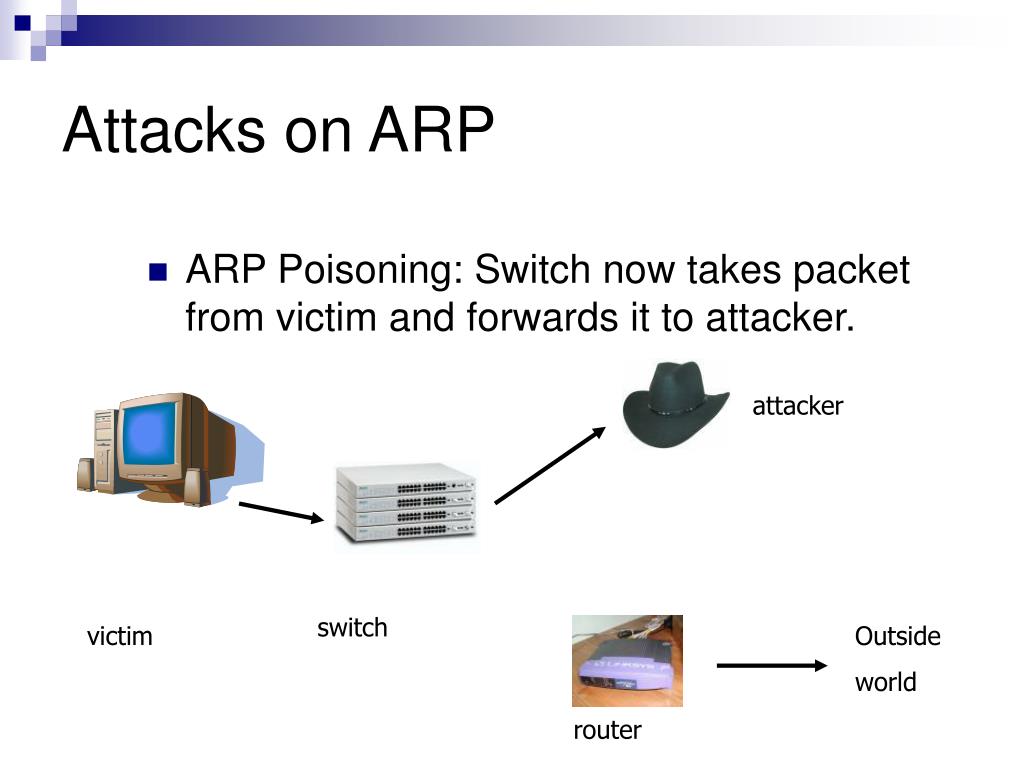 Attacks on ARP

ARP Poisoning: Switch now takes packet from victim and forwards it to attacker.

attacker

victim

switch

router

Outside world